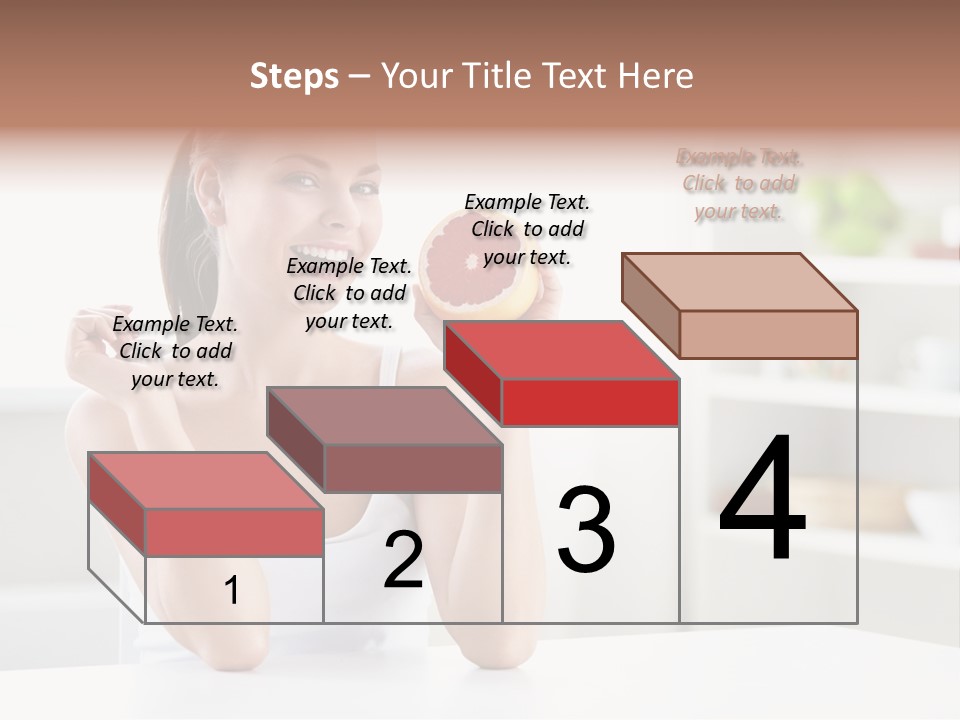 Steps – Your Title Text Here

Example Text. Click to add your text.

Example Text. Click to add your text.

Example Text. Click to add your text.

Example Text. Click to add your text.

1

2

3

4